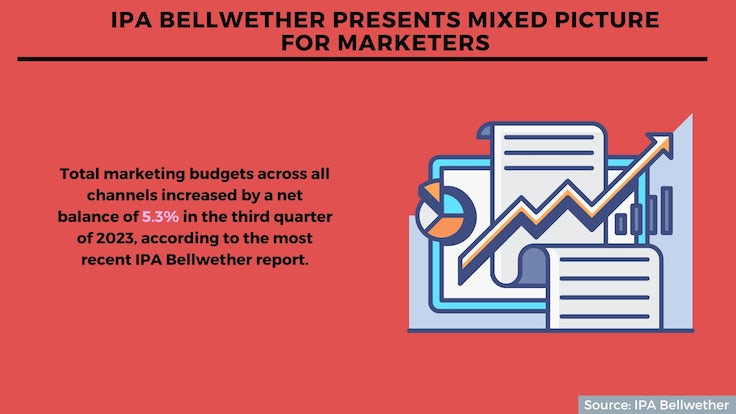 IPA BELLWETHER PRESENTS MIXED PICTURE FOR MARKETERS

Total marketing budgets across all channels increased by a net balance of 5.3% in the third quarter of 2023, according to the most recent IPA Bellwether report.

Source: IPA Bellwether